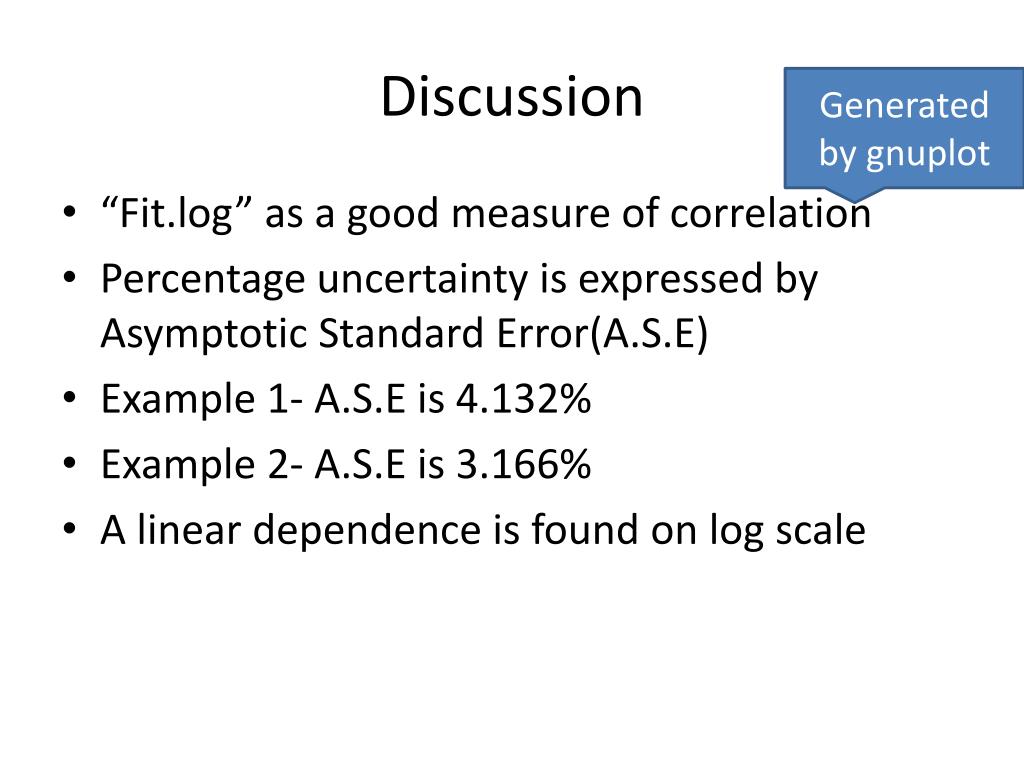 Discussion

Generated by gnuplot

• “Fit.log” as a good measure of correlation
• Percentage uncertainty is expressed by Asymptotic Standard Error(A.S.E)
• Example 1- A.S.E is 4.132%
• Example 2- A.S.E is 3.166%
• A linear dependence is found on log scale